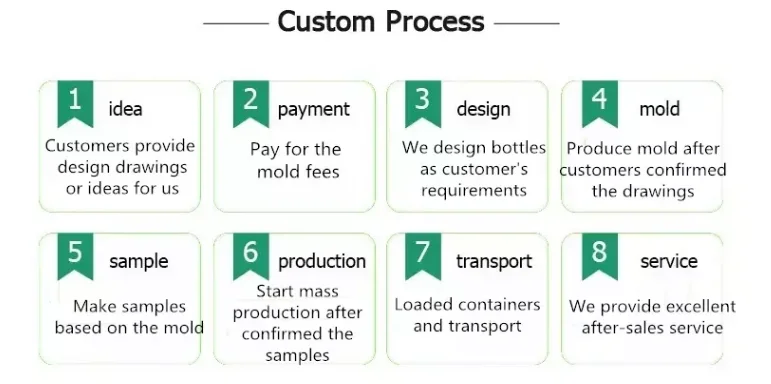 Custom Process

1 idea
Customers provide design drawings or ideas for us

2 payment
Pay for the mold fees

3 design
We design bottles as customer's requirements

4 mold
Produce mold after customers confirmed the drawings

5 sample
Make samples based on the mold

6 production
Start mass production after confirmed the samples

7 transport
Loaded containers and transport

8 service
We provide excellent after-sales service